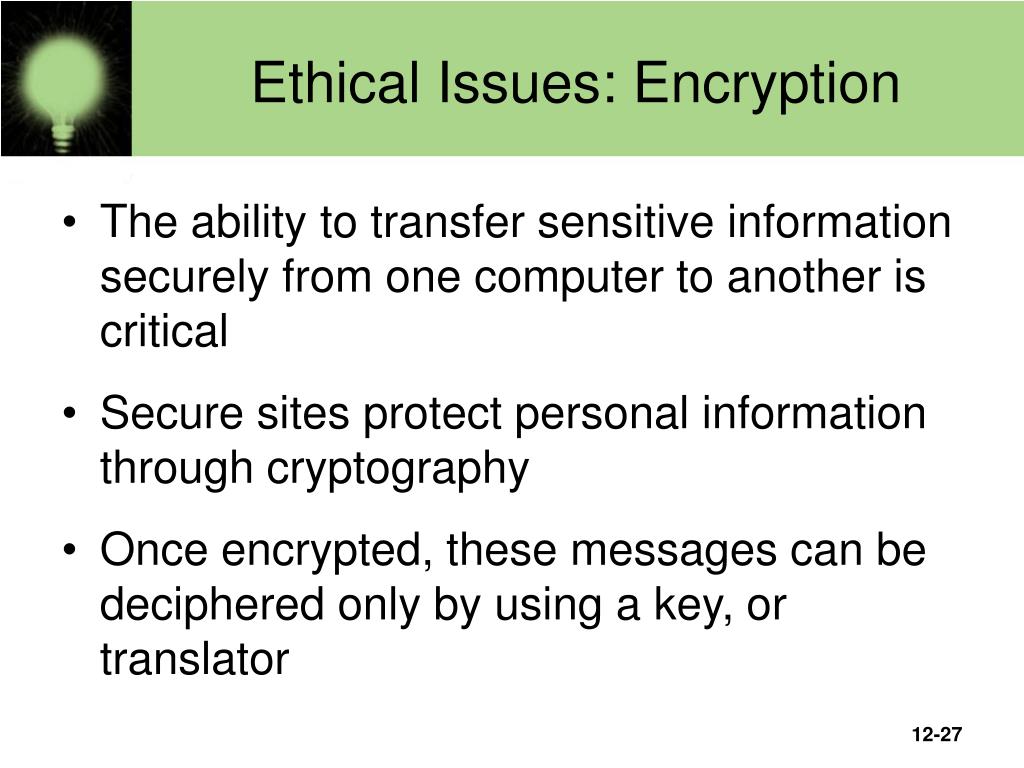 Ethical Issues: Encryption

• The ability to transfer sensitive information securely from one computer to another is critical

• Secure sites protect personal information through cryptography

• Once encrypted, these messages can be deciphered only by using a key, or translator

12-27